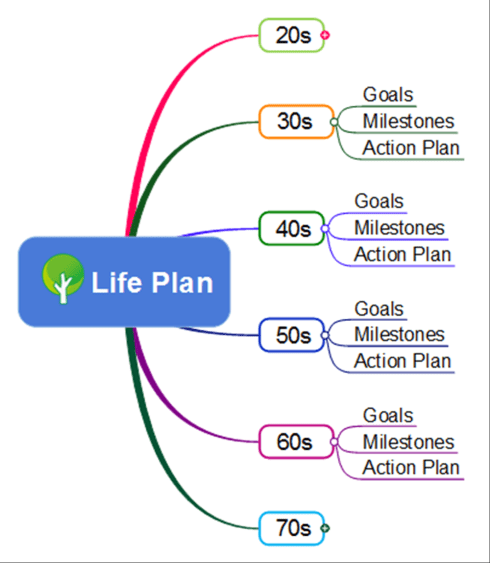 Life Plan

20s

30s
Goals
Milestones
Action Plan

40s
Goals
Milestones
Action Plan

50s
Goals
Milestones
Action Plan

60s
Goals
Milestones
Action Plan

70s